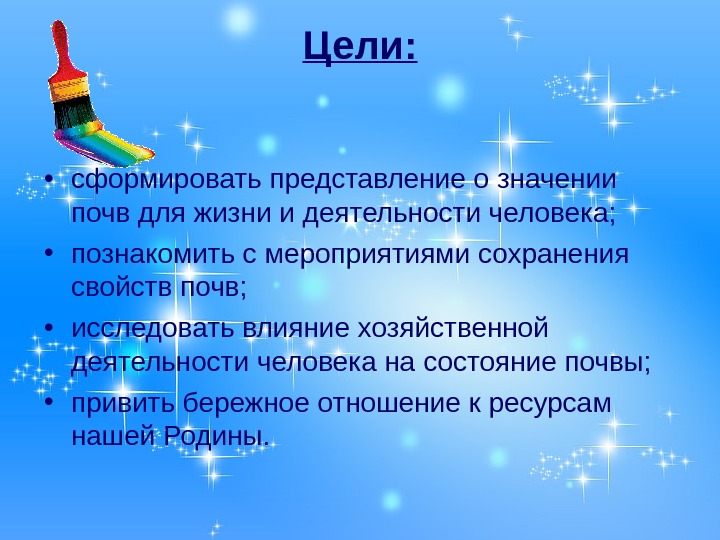 Цели:

• сформировать представление о значении почв для жизни и деятельности человека;
• познакомить с мероприятиями сохранения свойств почв;
• исследовать влияние хозяйственной деятельности человека на состояние почвы;
• привить бережное отношение к ресурсам нашей Родины.